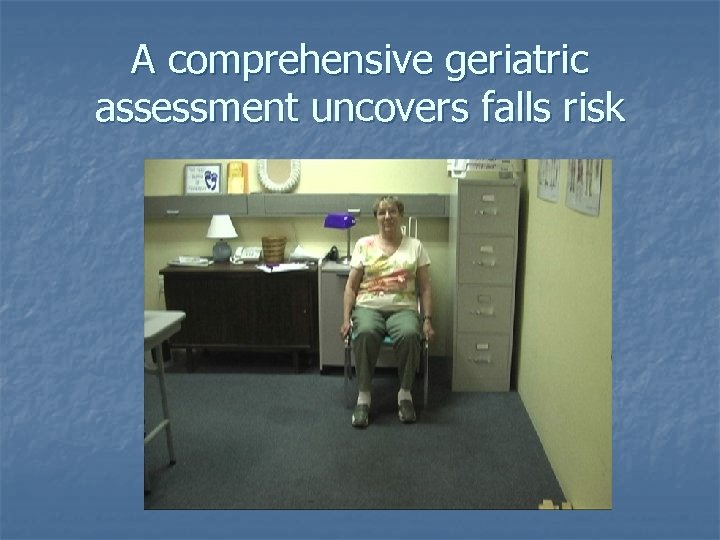 A comprehensive geriatric assessment uncovers falls risk